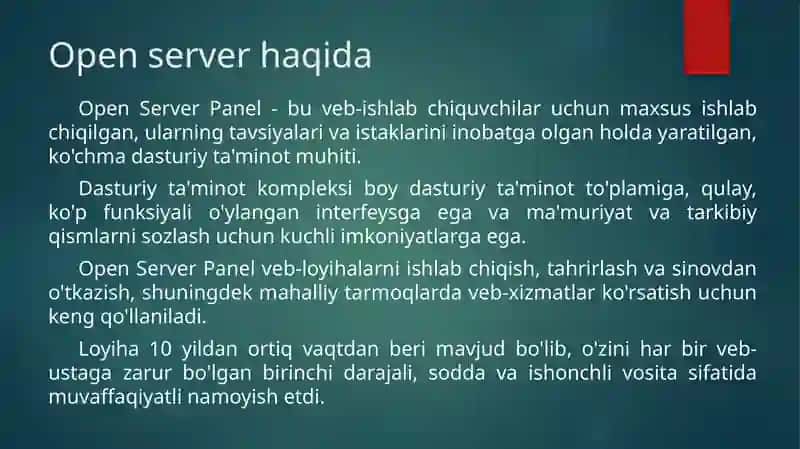 Open server haqida

Open Server Panel - bu veb-ishlab chiquvchilar uchun maxsus ishlab chiqilgan, ularning tavsiyalari va istaklarini inobatga olgan holda yaratilgan, ko'chma dasturiy ta'minot muhiti.

Dasturiy ta'minot kompleksi boy dasturiy ta'minot to'plamiga, qulay, ko'p funksiyali o'ylangan interfeysga ega va ma'muriyat va tarkibiy qismlarni sozlash uchun kuchli imkoniyatlarga ega.

Open Server Panel veb-loyihalarni ishlab chiqish, tahrirlash va sinovdan o'tkazish, shuningdek mahalliy tarmoqlarda veb-xizmatlar ko'rsatish uchun keng qo'llaniladi.

Loyiha 10 yildan ortiq vaqtdan beri mavjud bo'lib, o'zini har bir veb-ustaga zarur bo'lgan birinchi darajali, sodda va ishonchli vosita sifatida muvaffaqiyatli namoyish etdi.